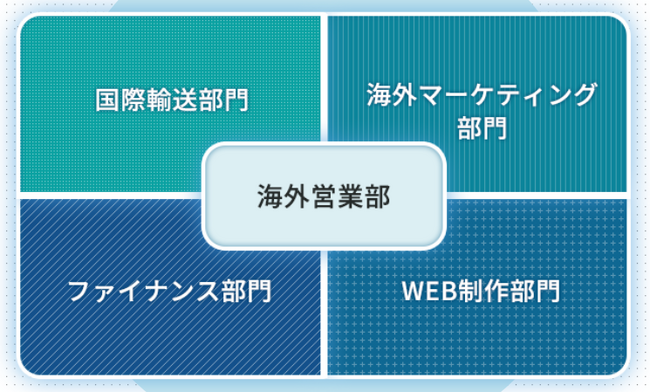 国際輸送部門

海外マーケティング部門

海外営業部

ファイナンス部門

WEB制作部門